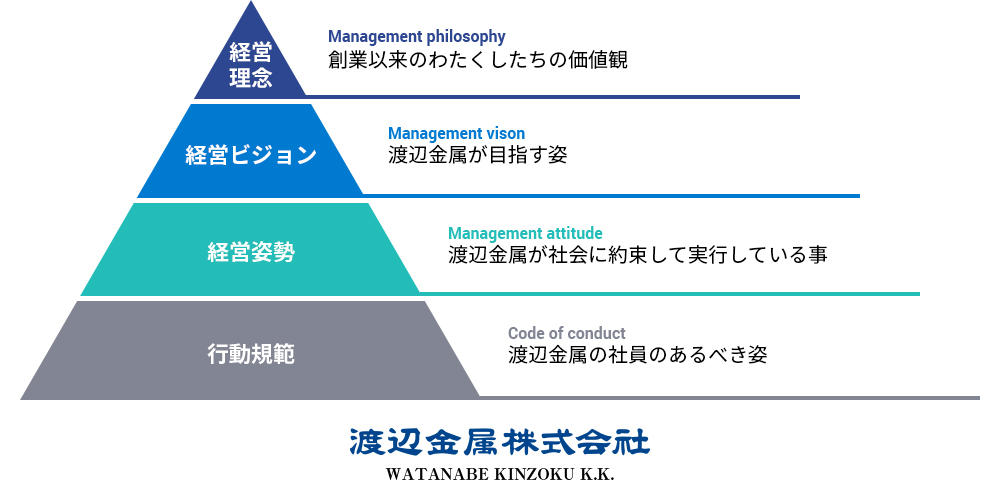 経営理念

Management philosophy
創業以来のわたくしたちの価値観

経営ビジョン

Management vison
渡辺金属が目指す姿

経営姿勢

Management attitude
渡辺金属が社会に約束して実行している事

行動規範

Code of conduct
渡辺金属の社員のあるべき姿

渡辺金属株式会社
WATANABE KINZOKU K.K.